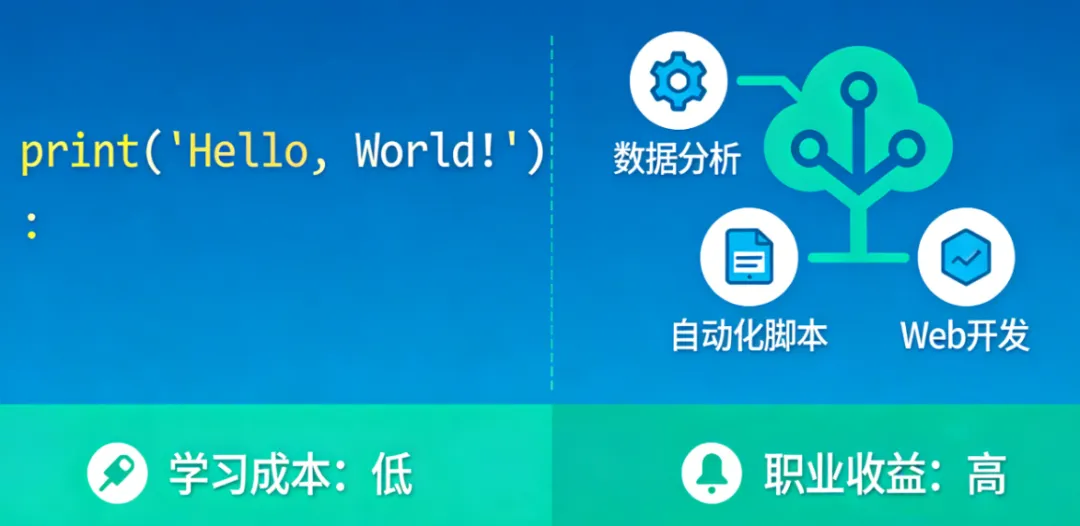 print('Hello, World!')
:

数据分析

自动化脚本

Web开发

学习成本：低

职业收益：高